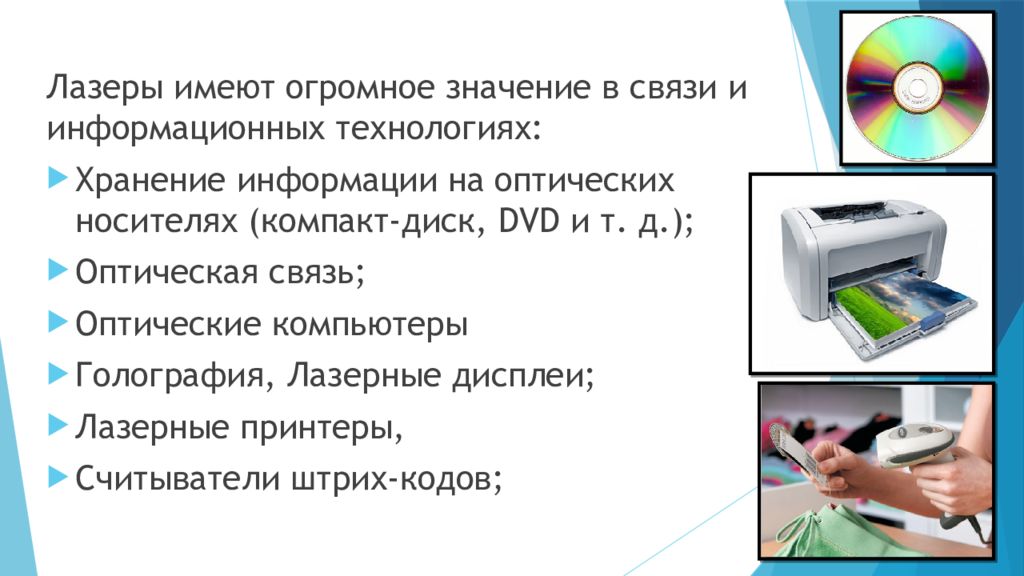 Лазеры имеют огромное значение в связи и информационных технологиях:

Хранение информации на оптических носителях (компакт-диск, DVD и т. д.);

Оптическая связь;

Оптические компьютеры

Голография, Лазерные дисплеи;

Лазерные принтеры,

Считыватели штрих-кодов;